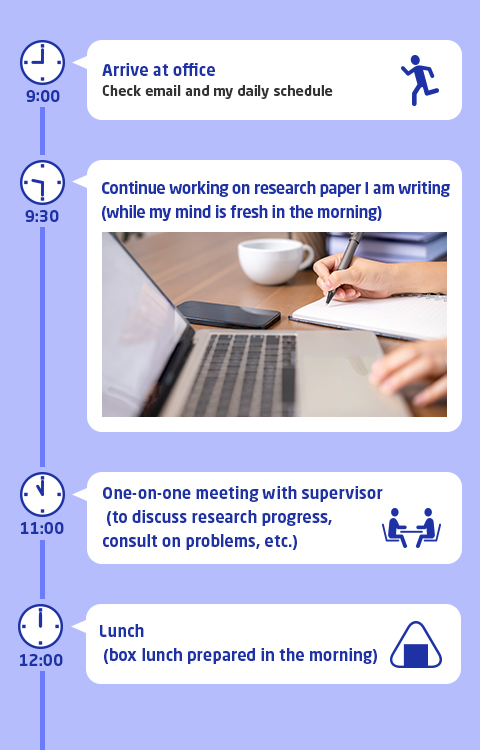 9:00

Arrive at office
Check email and my daily schedule

9:30

Continue working on research paper I am writing (while my mind is fresh in the morning)

11:00

One-on-one meeting with supervisor (to discuss research progress, consult on problems, etc.)

12:00

Lunch (box lunch prepared in the morning)